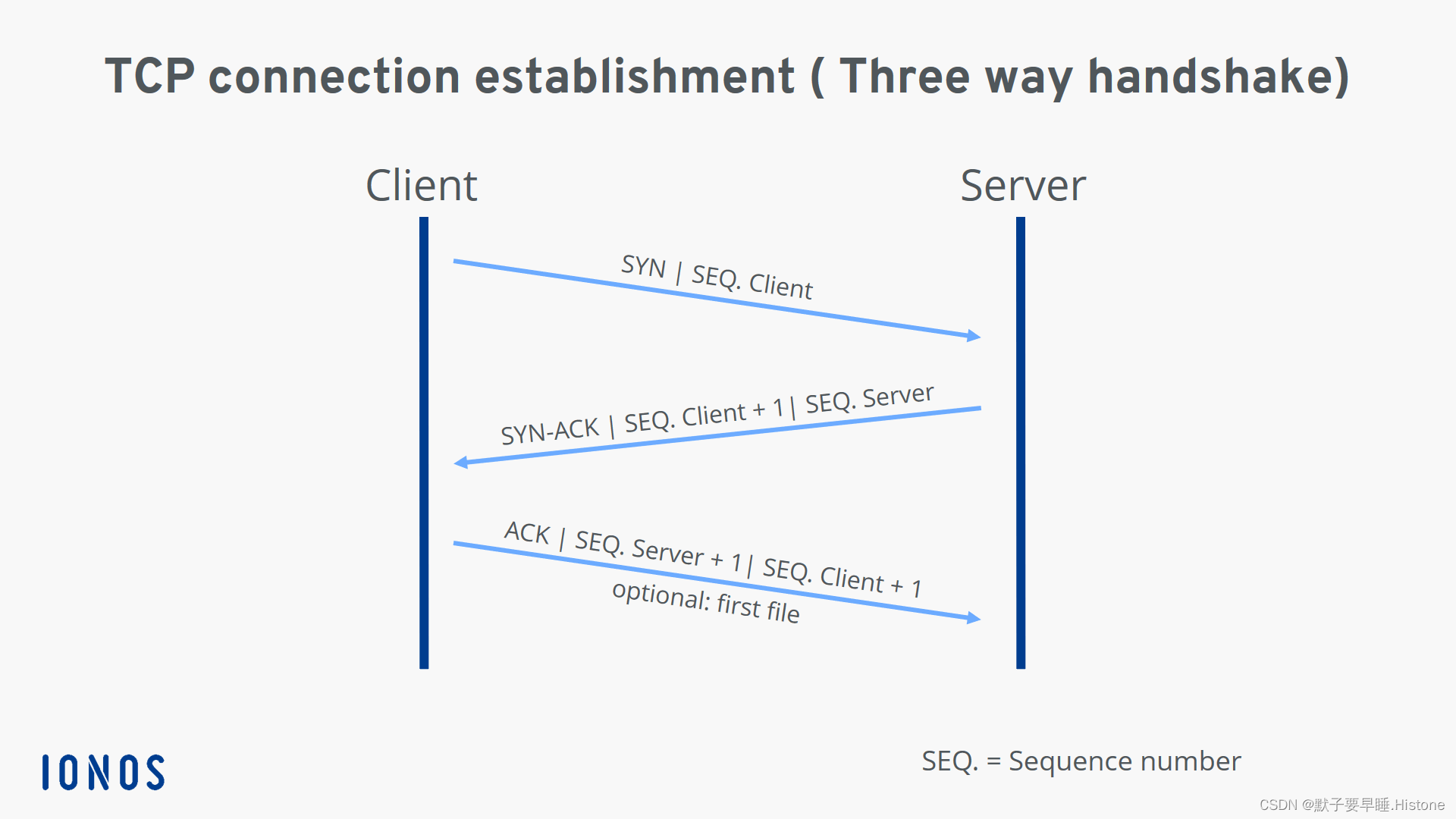 TCP connection establishment ( Three way handshake)

Client

Server

SYN | SEQ. Client

SYN-ACK | SEQ. Client + 1 | SEQ. Server

ACK | SEQ. Server + 1 | SEQ. Client + 1
optional: first file

IONOS

SEQ. = Sequence number

CSDN @默子要早睡.Histone